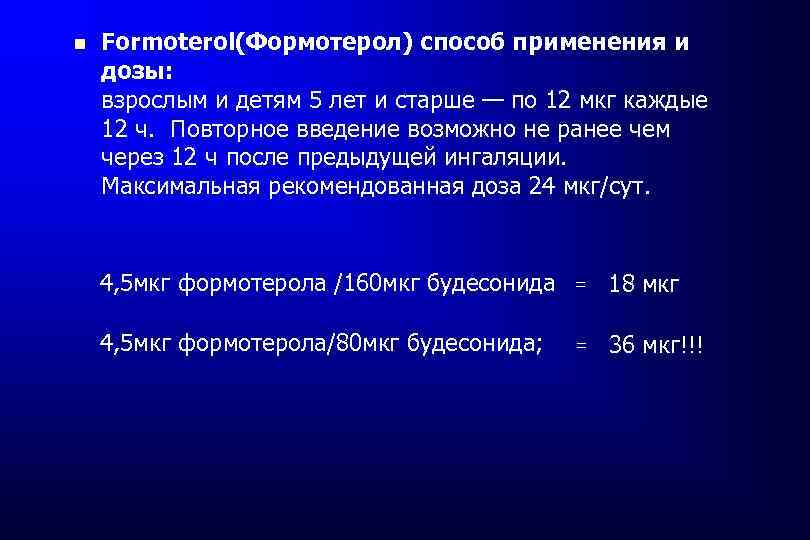 Formoterol(Формотерол) способ применения и дозы:
взрослым и детям 5 лет и старше — по 12 мкг каждые 12 ч. Повторное введение возможно не ранее чем через 12 ч после предыдущей ингаляции. Максимальная рекомендованная доза 24 мкг/сут.

4,5мкг формотерола /160мкг будесонида = 18 мкг

4,5мкг формотерола/80мкг будесонида; = 36 мкг!!!